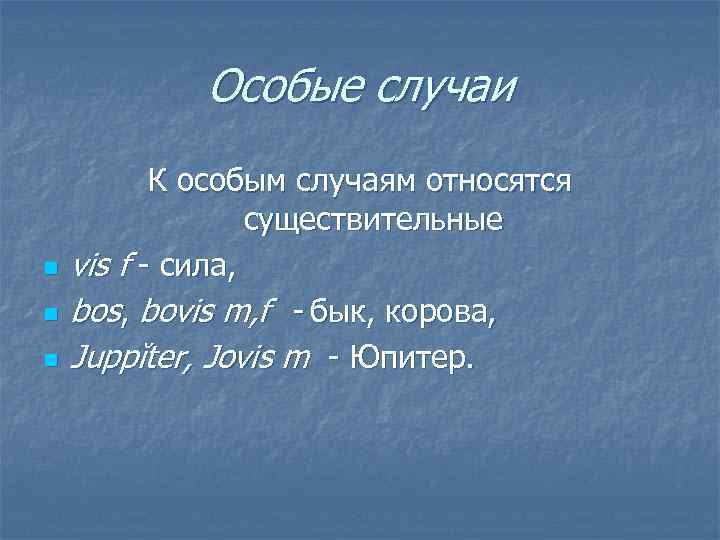 Особые случаи

К особым случаям относятся существительные

- vis f - сила,
- bos, bovis m,f - бык, корова,
- Juppĭter, Jovis m - Юпитер.